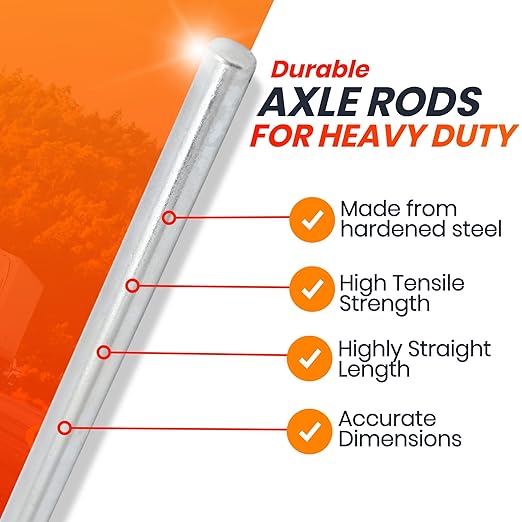 Durable
AXLE RODS
FOR HEAVY DUTY

Made from hardened steel

High Tensile Strength

Highly Straight Length

Accurate Dimensions